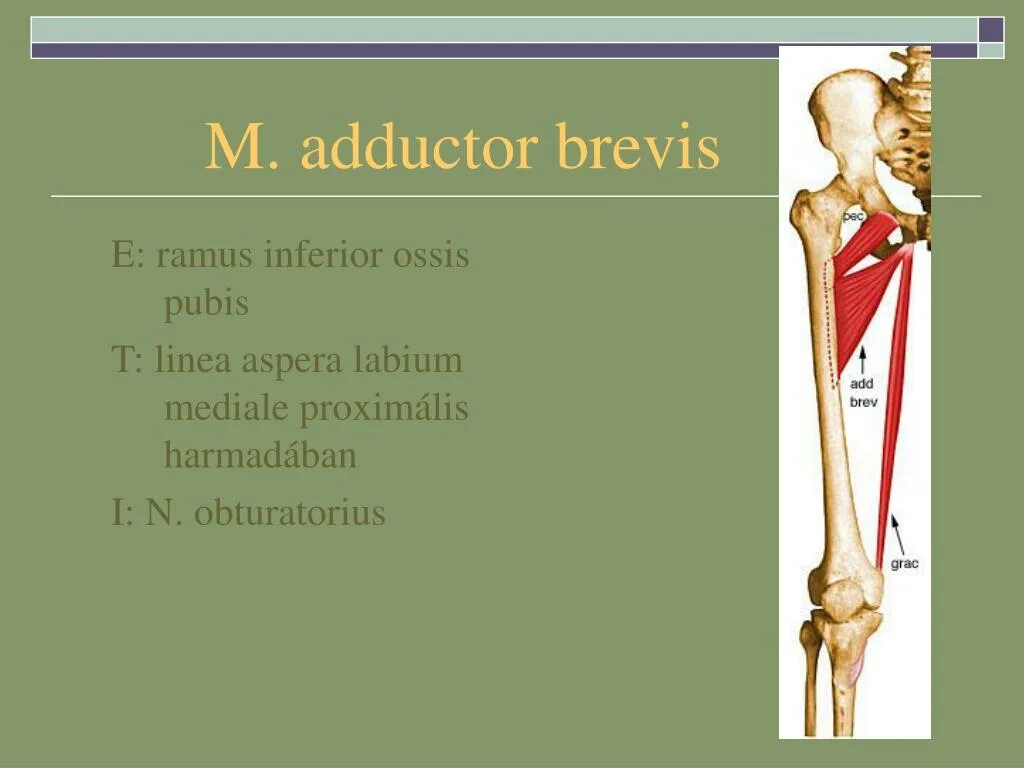 M. adductor brevis

E: ramus inferior ossis pubis

T: linea aspera labium mediale proximális harmadában

I: N. obturatorius

pec

add brev

grac